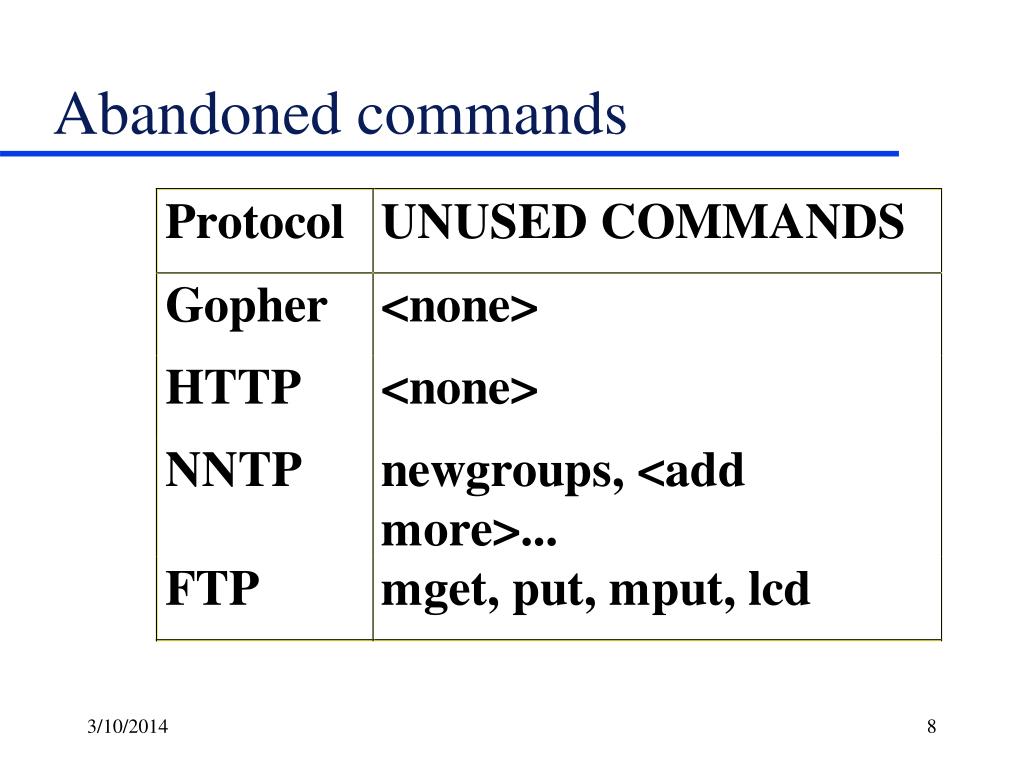 Abandoned commands

| Protocol | UNUSED COMMANDS |
|---|---|
| Gopher | <none> |
| HTTP | <none> |
| NNTP | newgroups, <add more>... |
| FTP | mget, put, mput, lcd |

3/10/2014

8